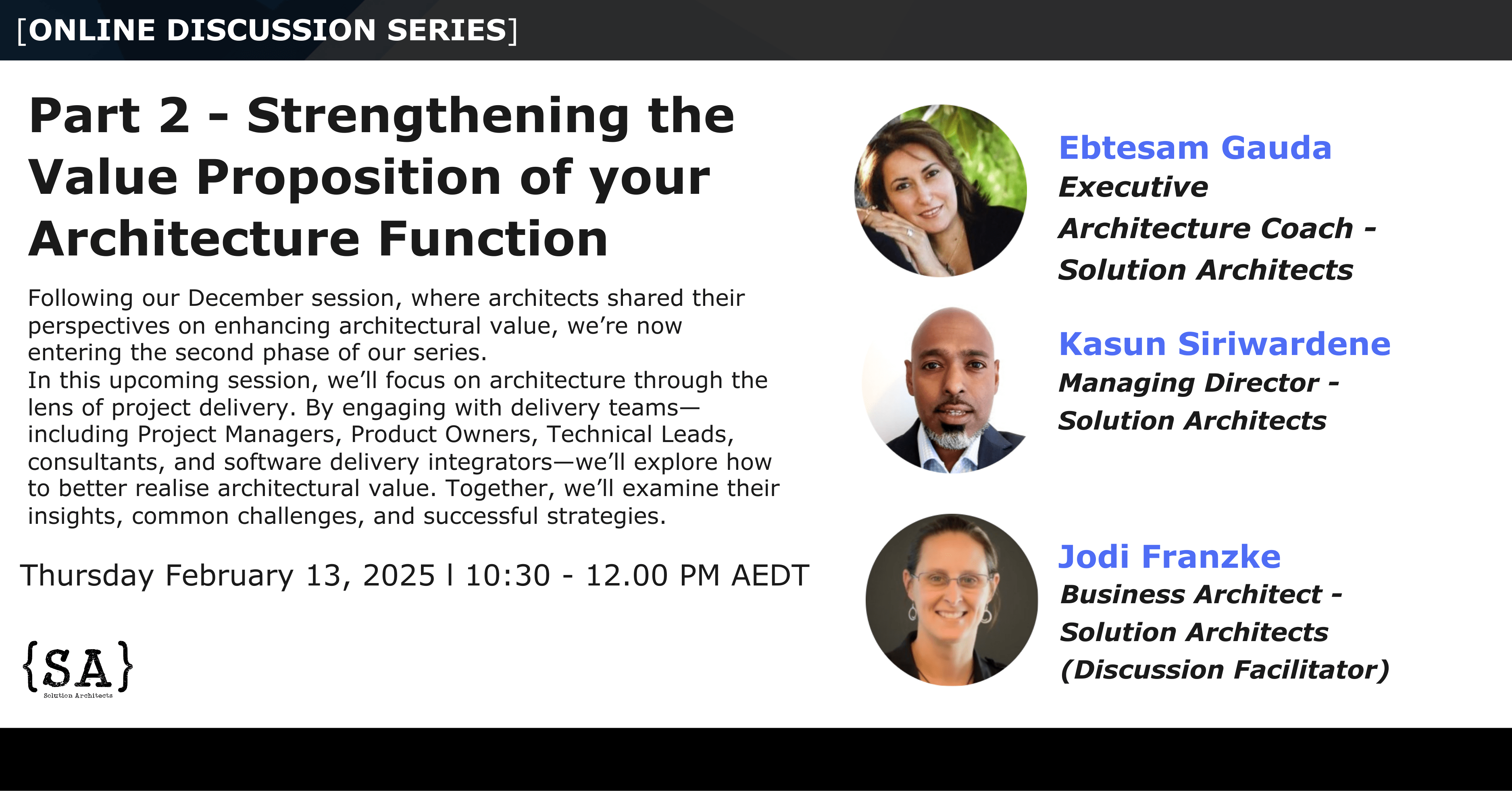 [ONLINE DISCUSSION SERIES]

Part 2 - Strengthening the Value Proposition of your Architecture Function

Following our December session, where architects shared their perspectives on enhancing architectural value, we're now entering the second phase of our series.
In this upcoming session, we'll focus on architecture through the lens of project delivery. By engaging with delivery teams—including Project Managers, Product Owners, Technical Leads, consultants, and software delivery integrators—we'll explore how to better realise architectural value. Together, we'll examine their insights, common challenges, and successful strategies.

Thursday February 13, 2025 l 10:30 - 12.00 PM AEDT

{SA}
Solution Architects

Ebtesam Gauda
Executive Architecture Coach - Solution Architects

Kasun Siriwardene
Managing Director - Solution Architects

Jodi Franzke
Business Architect - Solution Architects (Discussion Facilitator)